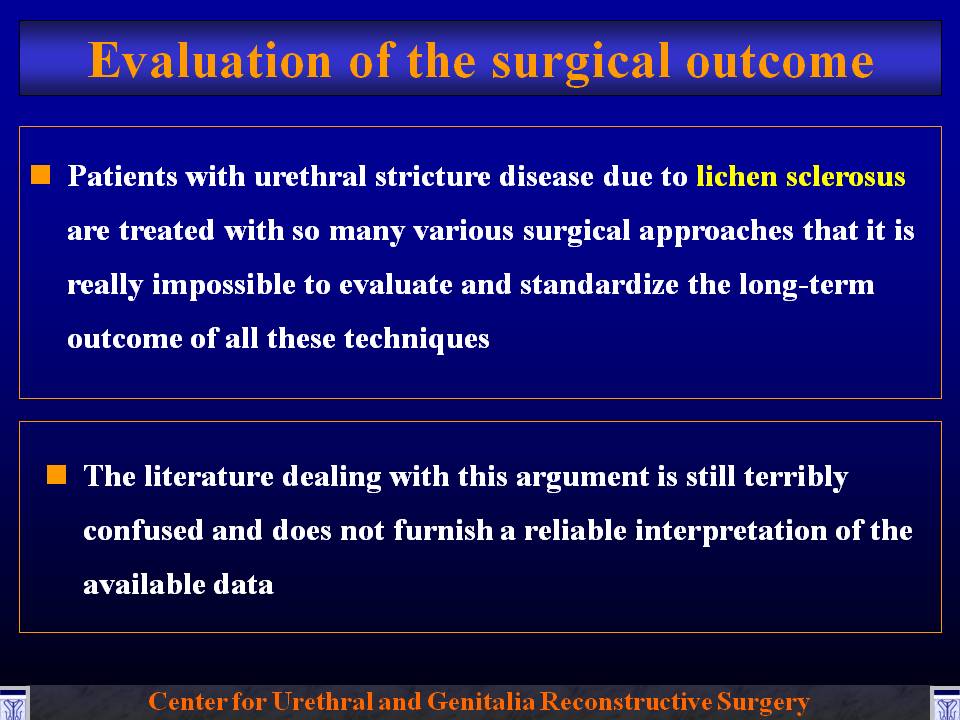 Evaluation of the surgical outcome

Patients with urethral stricture disease due to lichen sclerosus are treated with so many various surgical approaches that it is really impossible to evaluate and standardize the long-term outcome of all these techniques

The literature dealing with this argument is still terribly confused and does not furnish a reliable interpretation of the available data

Center for Urethral and Genitalia Reconstructive Surgery